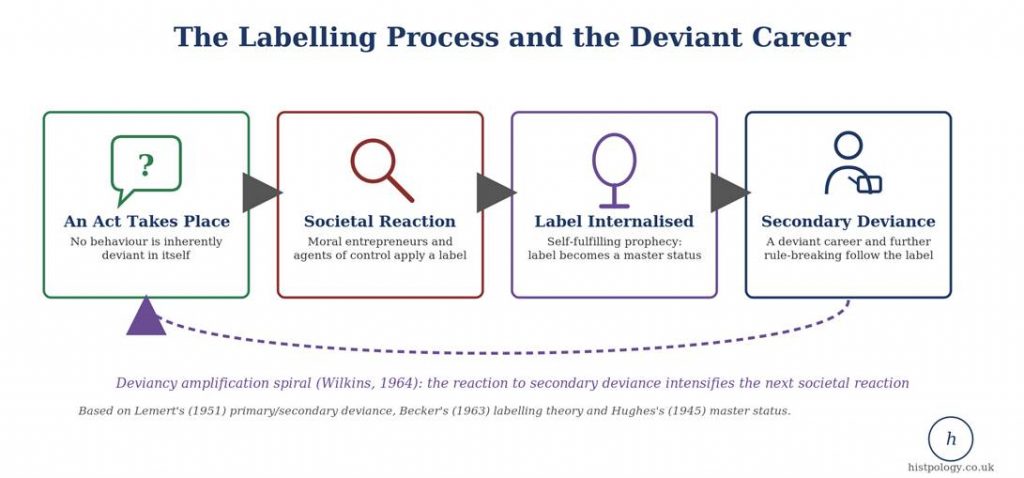 The Labelling Process and the Deviant Career

?

An Act Takes Place
No behaviour is inherently deviant in itself

Societal Reaction
Moral entrepreneurs and agents of control apply a label

Label Internalised
Self-fulfilling prophecy: label becomes a master status

Secondary Deviance
A deviant career and further rule-breaking follow the label

Deviancy amplification spiral (Wilkins, 1964): the reaction to secondary deviance intensifies the next societal reaction

Based on Lemert's (1951) primary/secondary deviance, Becker's (1963) labelling theory and Hughes's (1945) master status.

h
histpology.co.uk